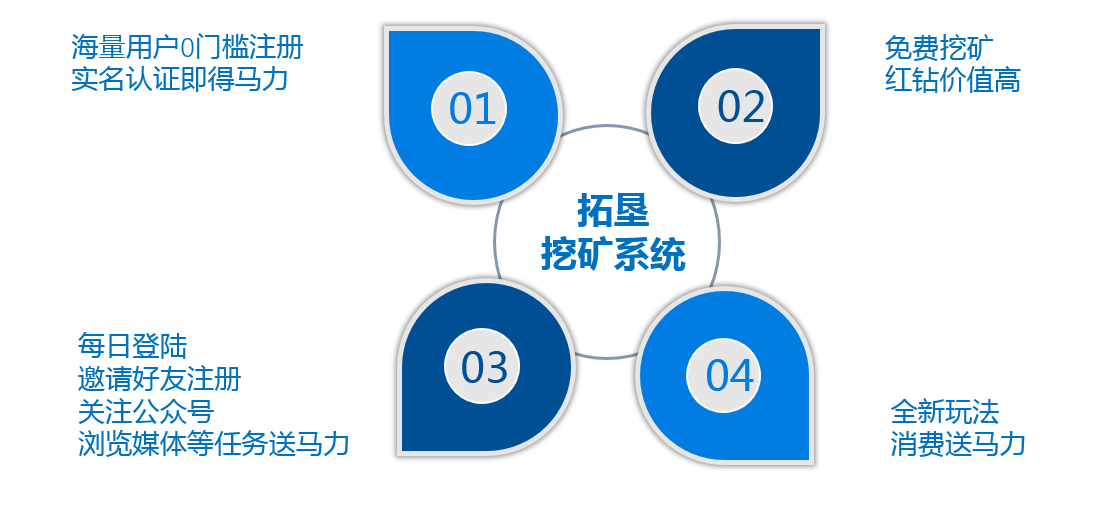 海量用户0门槛注册
实名认证即得马力

01

02

免费挖矿
红钻价值高

拓垦
挖矿系统

每日登陆
邀请好友注册
关注公众号
浏览媒体等任务送马力

03

04

全新玩法
消费送马力